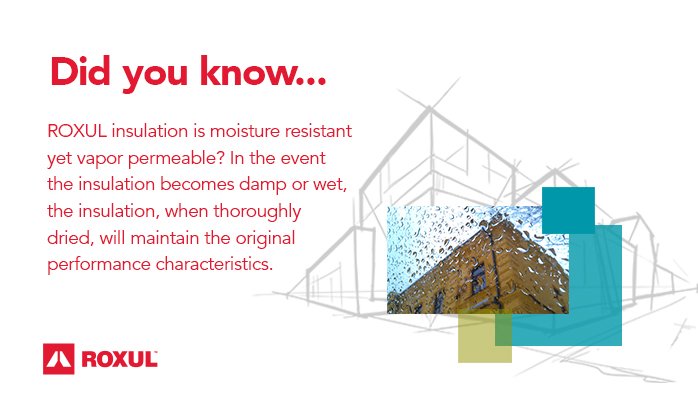 Did you know...

ROXUL insulation is moisture resistant yet vapor permeable? In the event the insulation becomes damp or wet, the insulation, when thoroughly dried, will maintain the original performance characteristics.

ROXUL